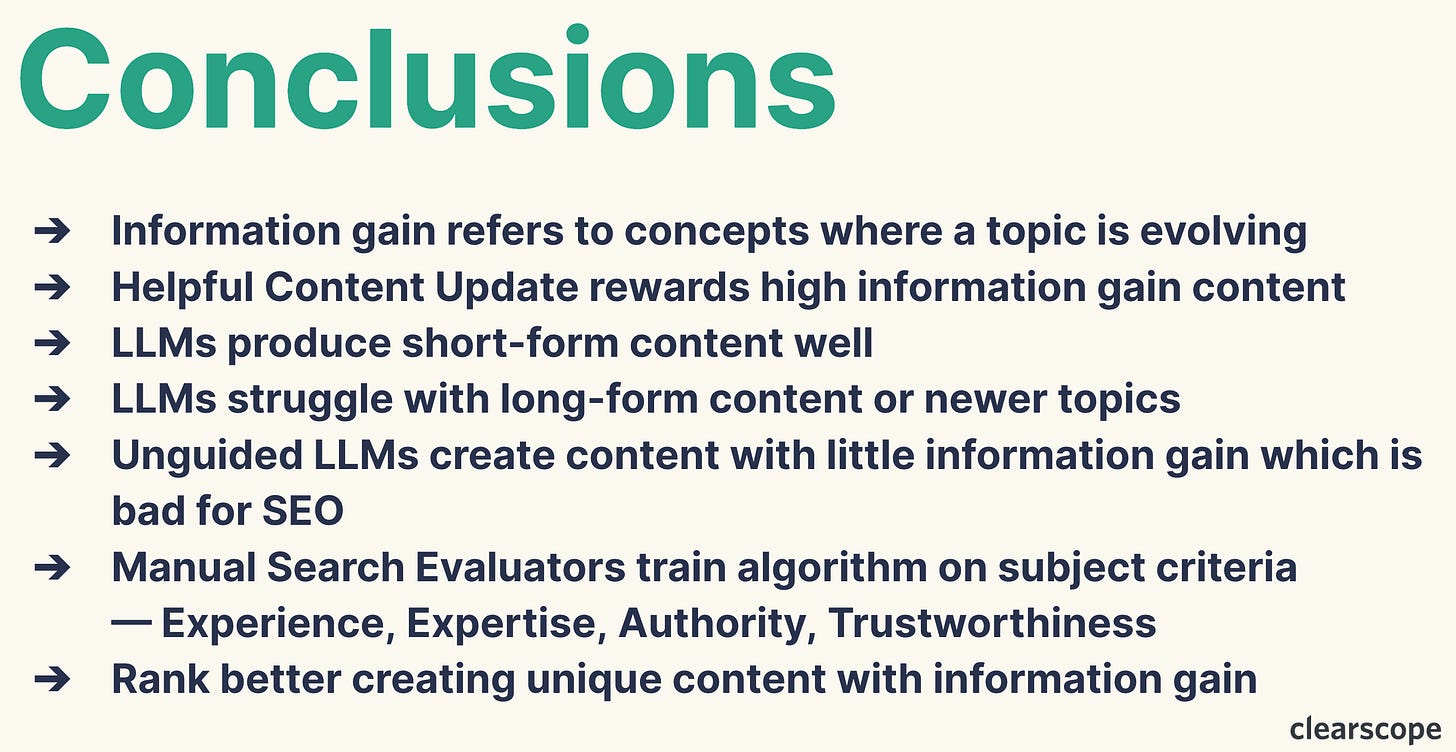 Conclusions

➔ Information gain refers to concepts where a topic is evolving
➔ Helpful Content Update rewards high information gain content
➔ LLMs produce short-form content well
➔ LLMs struggle with long-form content or newer topics
➔ Unguided LLMs create content with little information gain which is bad for SEO
➔ Manual Search Evaluators train algorithm on subject criteria — Experience, Expertise, Authority, Trustworthiness
➔ Rank better creating unique content with information gain

clearscope